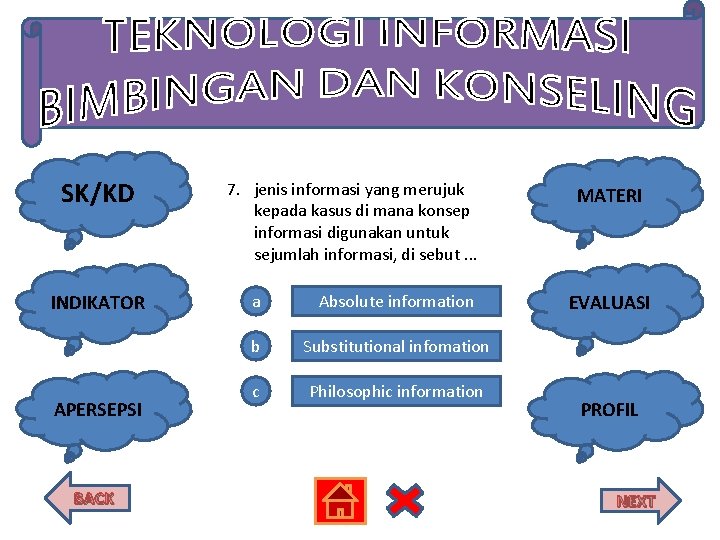 TEKNOLOGI INFORMASI
BIMBINGAN DAN KONSELING

SK/KD

INDIKATOR

APERSEPSI

7. jenis informasi yang merujuk kepada kasus di mana konsep informasi digunakan untuk sejumlah informasi, di sebut ...

a Absolute information

b Substitutional infomation

c Philosophic information

MATERI

EVALUASI

PROFIL

BACK

NEXT